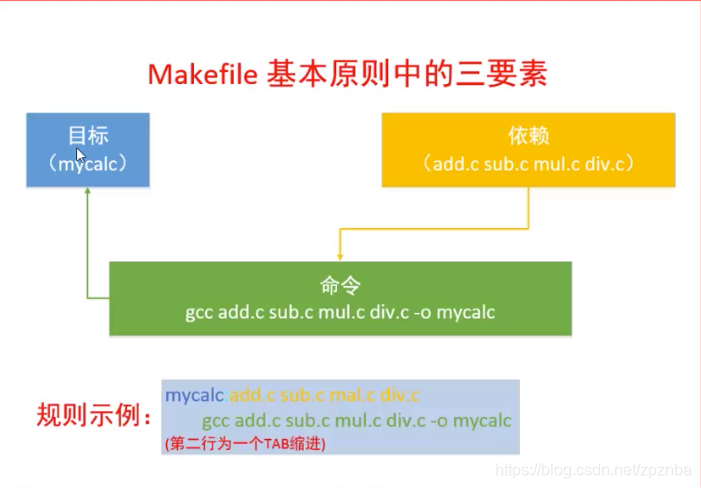 Makefile 基本原则中的三要素

目标
（mycalc）

依赖
（add.c sub.c mul.c div.c）

命令
gcc add.c sub.c mul.c div.c -o mycalc

规则示例：

mycalc:add.c sub.c mal.c div.c
gcc add.c sub.c mul.c div.c -o mycalc
(第二行为一个TAB缩进)

https://blog.csdn.net/zpznba